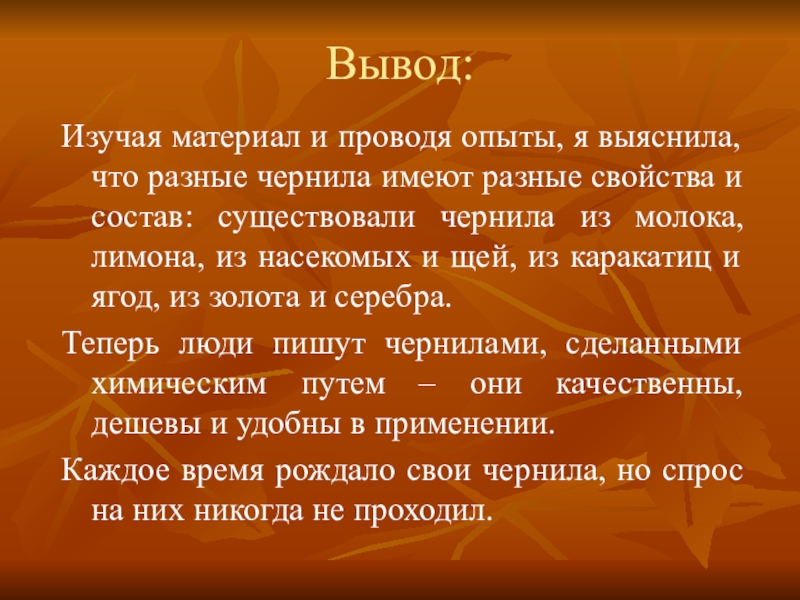 Вывод:

Изучая материал и проводя опыты, я выяснила, что разные чернила имеют разные свойства и состав: существовали чернила из молока, лимона, из насекомых и щей, из каракатиц и ягод, из золота и серебра.

Теперь люди пишут чернилами, сделанными химическим путем – они качественны, дешевы и удобны в применении.

Каждое время рождало свои чернила, но спрос на них никогда не проходил.